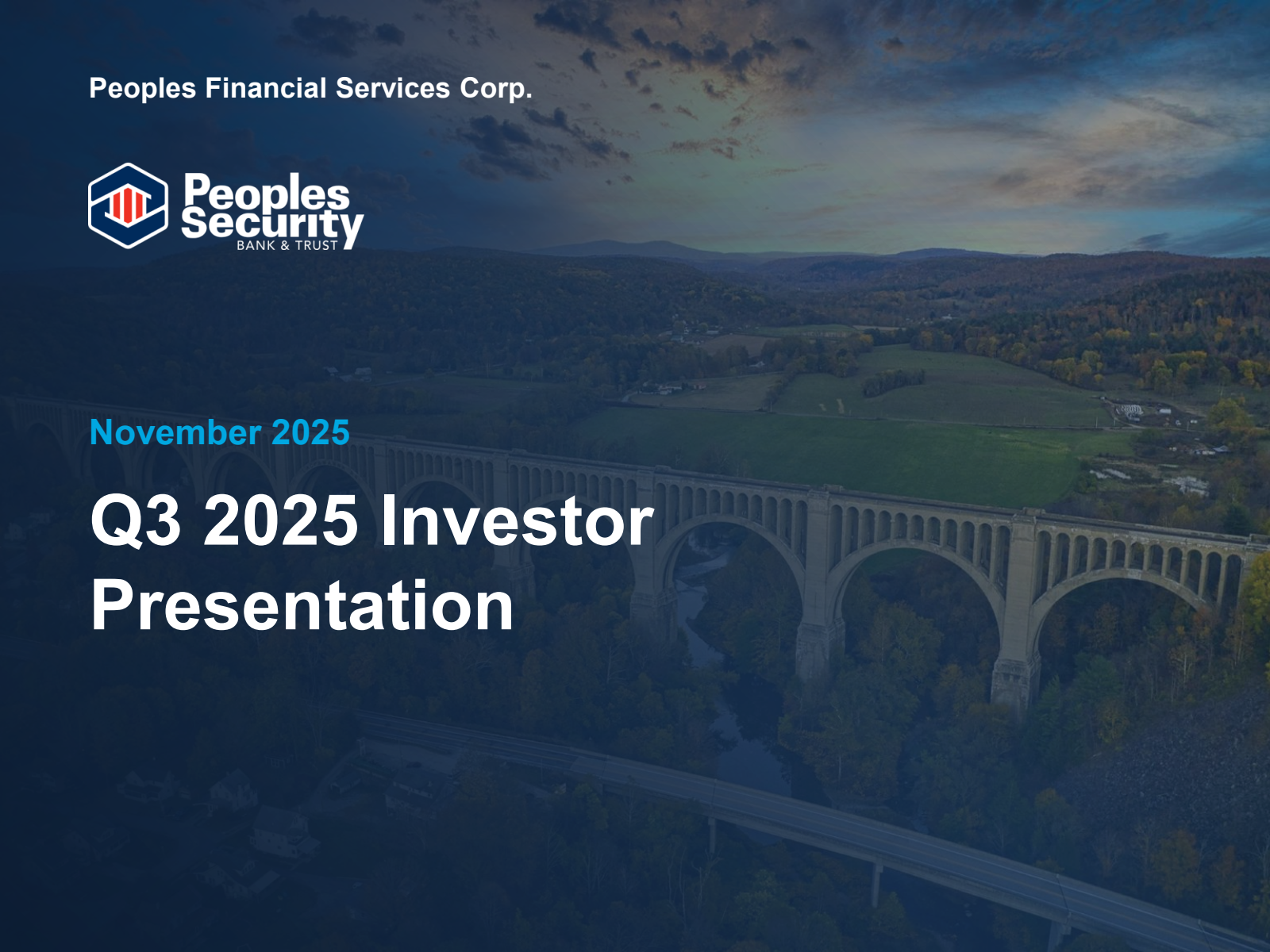 Peoples Financial Services Corp.

Peoples Security
BANK & TRUST

November 2025

Q3 2025 Investor Presentation